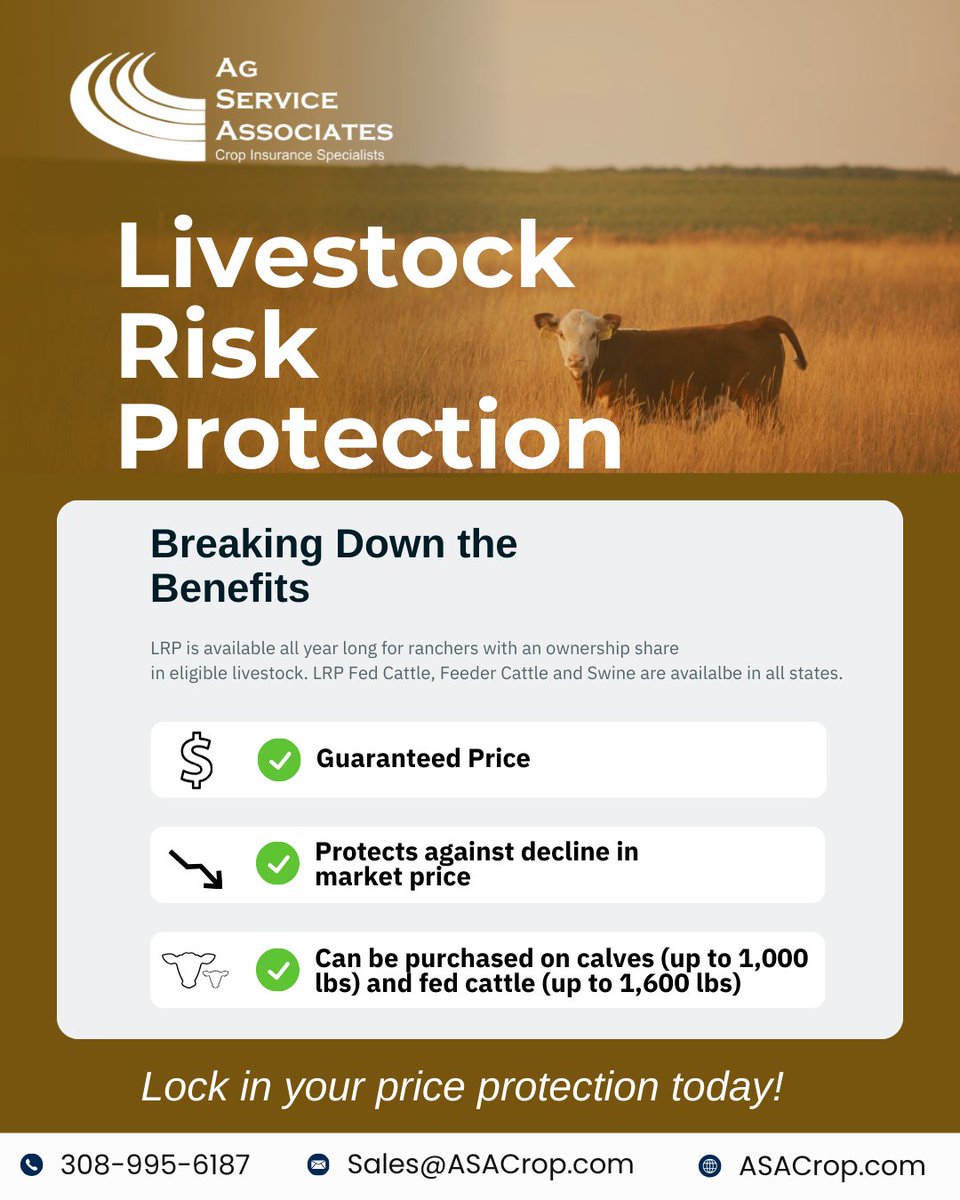 AG SERVICE ASSOCIATES
Crop Insurance Specialists

Livestock Risk Protection

Breaking Down the Benefits

LRP is available all year long for ranchers with an ownership share in eligible livestock. LRP Fed Cattle, Feeder Cattle and Swine are availalbe in all states.

$ Guaranteed Price

Protects against decline in market price

Can be purchased on calves (up to 1,000 lbs) and fed cattle (up to 1,600 lbs)

Lock in your price protection today!

308-995-6187 Sales@ASACrop.com ASACrop.com